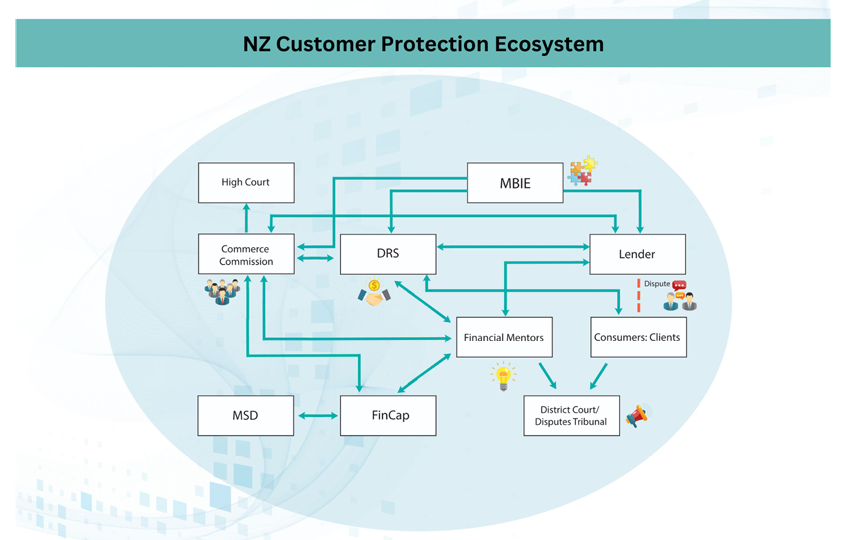 NZ Customer Protection Ecosystem

High Court

MBIE

Commerce Commission

DRS

Lender

Dispute

Financial Mentors

Consumers: Clients

MSD

FinCap

District Court/ Disputes Tribunal